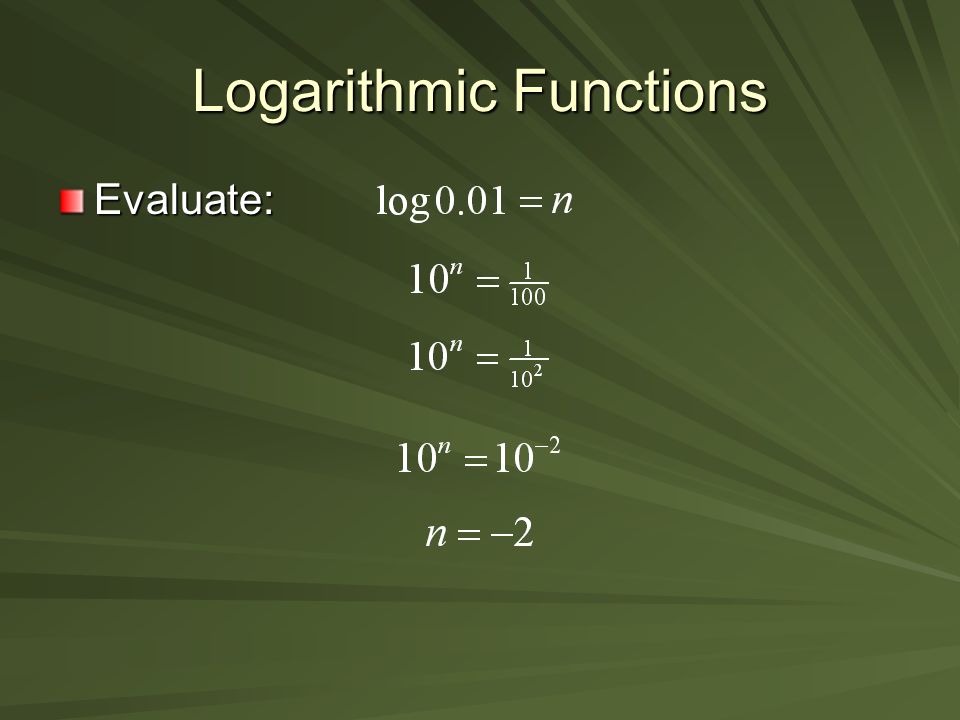 Logarithmic Functions

Evaluate: $\log 0.01 = n$

$10^n = \frac{1}{100}$

$10^n = \frac{1}{10^2}$

$10^n = 10^{-2}$

$n = -2$